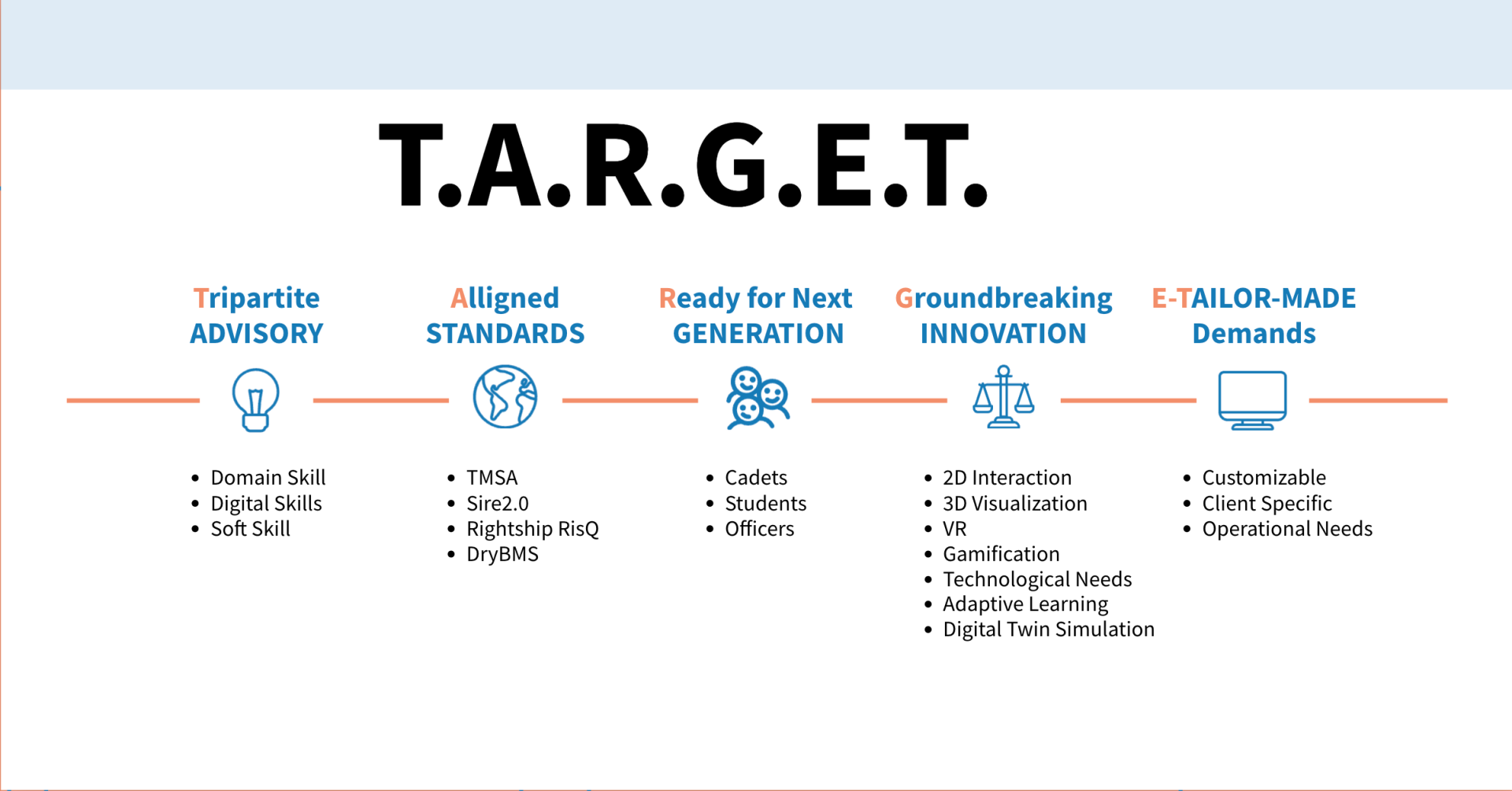 T.A.R.G.E.T.

Tripartite ADVISORY

- Domain Skill
- Digital Skills
- Soft Skill

Alligned STANDARDS

- TMSA
- Sire2.0
- Rightship RisQ
- DryBMS

Ready for Next GENERATION

- Cadets
- Students
- Officers

Groundbreaking INNOVATION

- 2D Interaction
- 3D Visualization
- VR
- Gamification
- Technological Needs
- Adaptive Learning
- Digital Twin Simulation

E-TAILOR-MADE Demands

- Customizable
- Client Specific
- Operational Needs